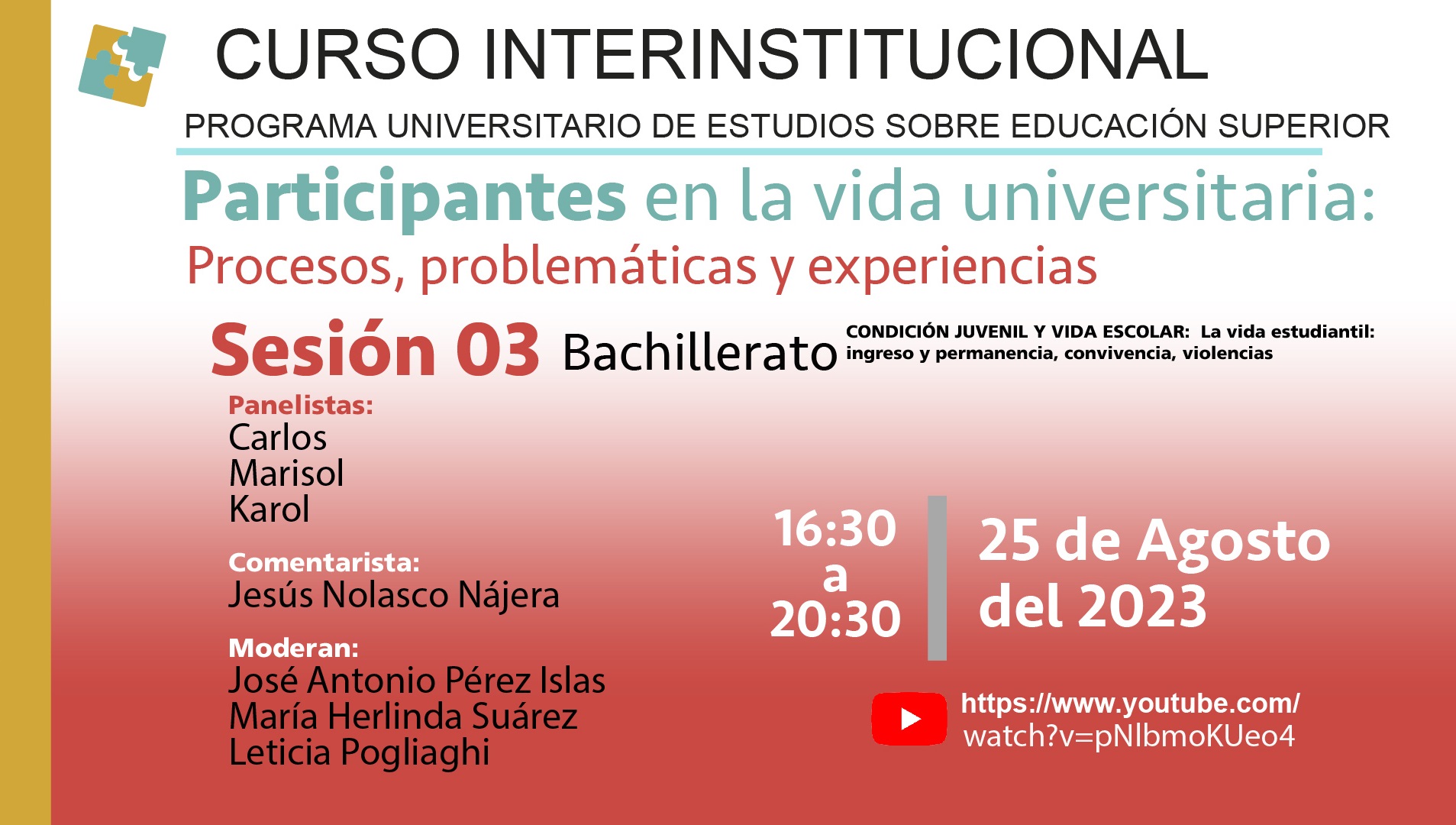 CURSO INTERINSTITUCIONAL

PROGRAMA UNIVERSITARIO DE ESTUDIOS SOBRE EDUCACIÓN SUPERIOR

Participantes en la vida universitaria:
Procesos, problemáticas y experiencias

Sesión 03 Bachillerato CONDICIÓN JUVENIL Y VIDA ESCOLAR: La vida estudiantil: ingreso y permanencia, convivencia, violencias

Panelistas:
Carlos
Marisol
Karol

Comentarista:
Jesús Nolasco Nájera

Moderan:
José Antonio Pérez Islas
María Herlinda Suárez
Leticia Pogliaghi

16:30 a 20:30

25 de Agosto del 2023

https://www.youtube.com/watch?v=pNlbmoKUeo4